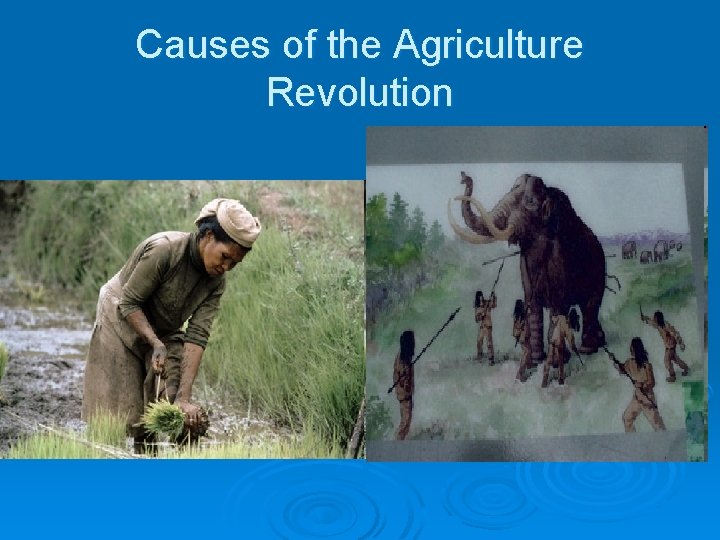 Causes of the Agriculture Revolution